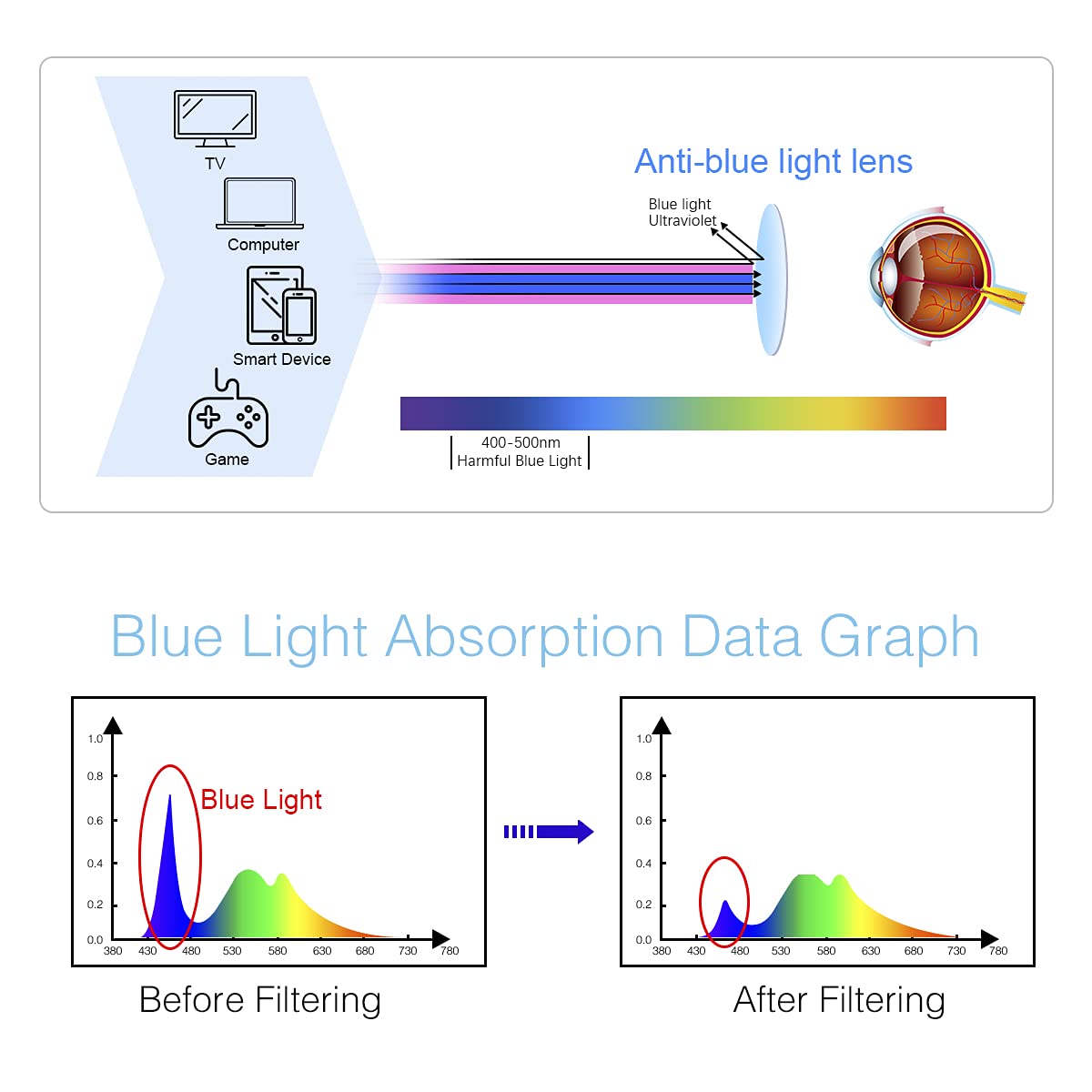 TV

Computer

Smart Device

Game

Anti-blue light lens

Blue light
Ultraviolet

400-500nm
Harmful Blue Light

Blue Light Absorption Data Graph

1.0
0.8
0.6
0.4
0.2
0.0

Blue Light

380 430 480 530 580 630 680 730 780

Before Filtering

1.0
0.8
0.6
0.4
0.2
0.0

380 430 480 530 580 630 680 730 780

After Filtering